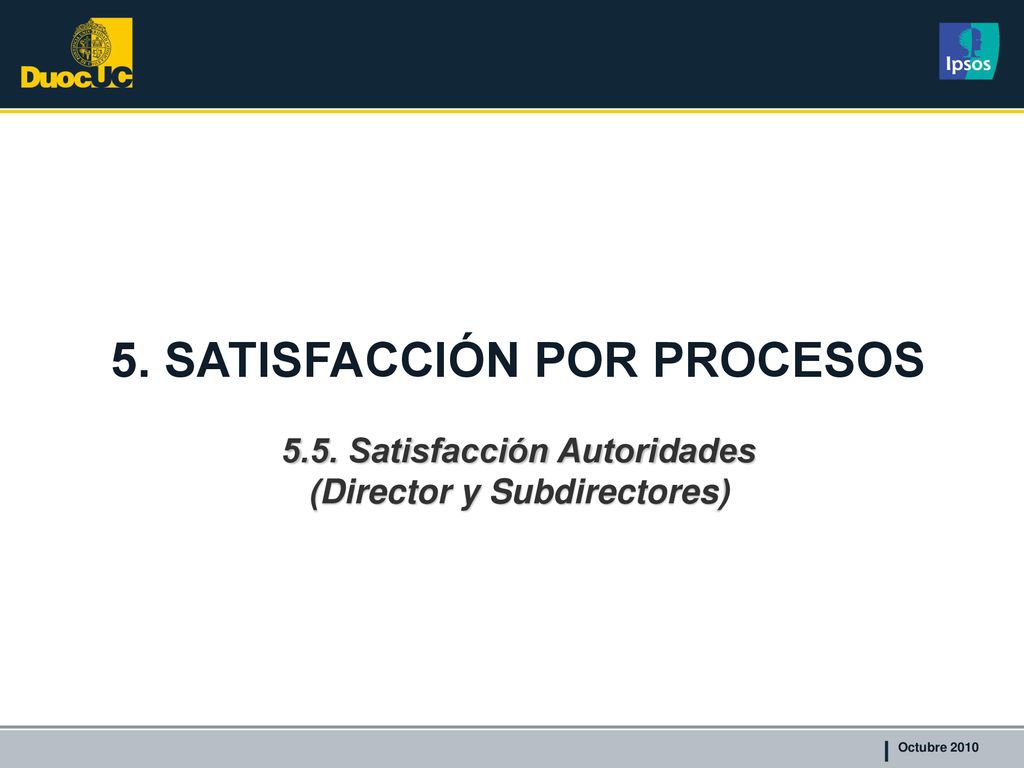 DuocUC

Ipsos

5. SATISFACCIÓN POR PROCESOS

5.5. Satisfacción Autoridades (Director y Subdirectores)

Octubre 2010